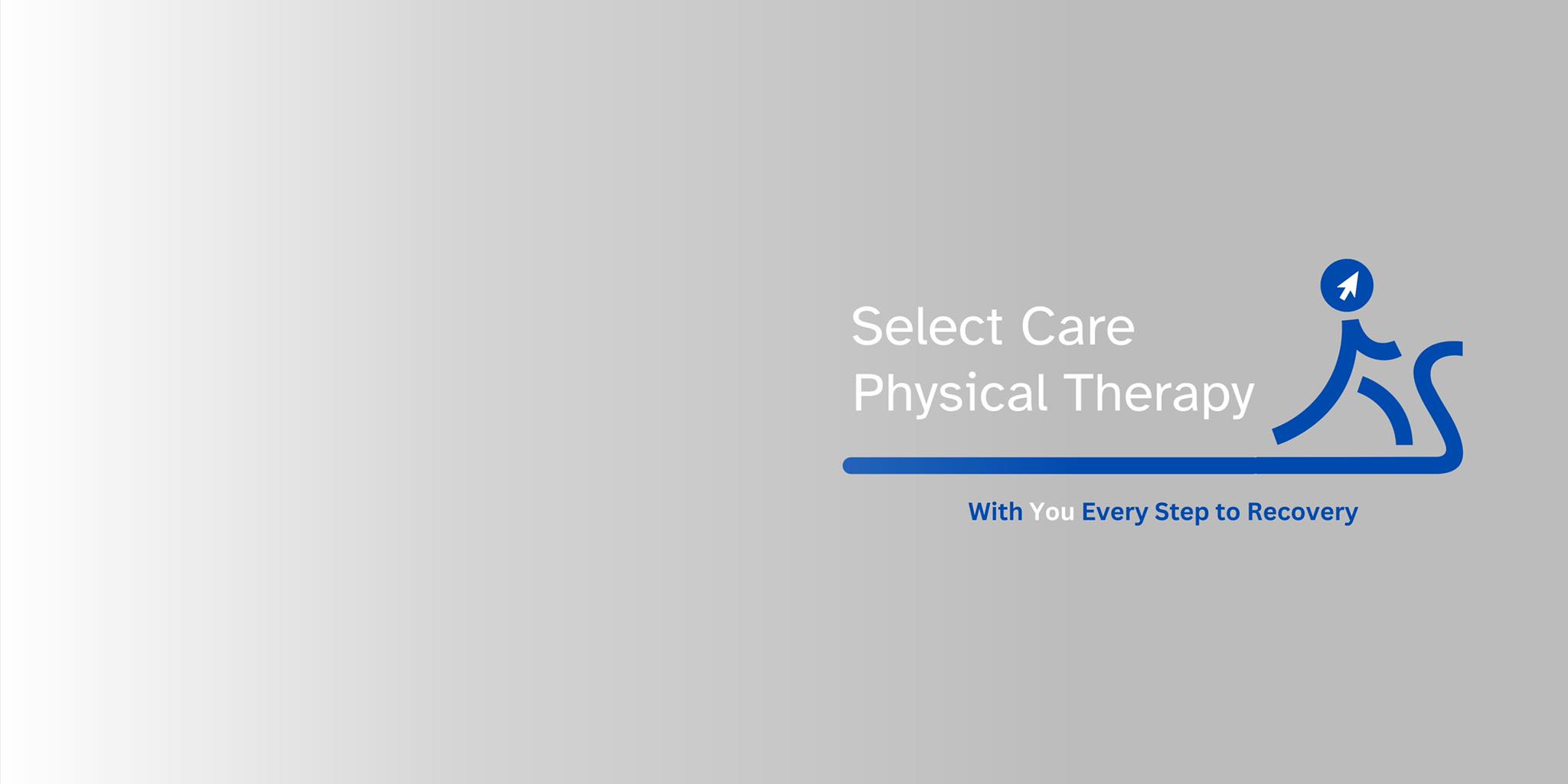 Select Care
Physical Therapy

With You Every Step to Recovery